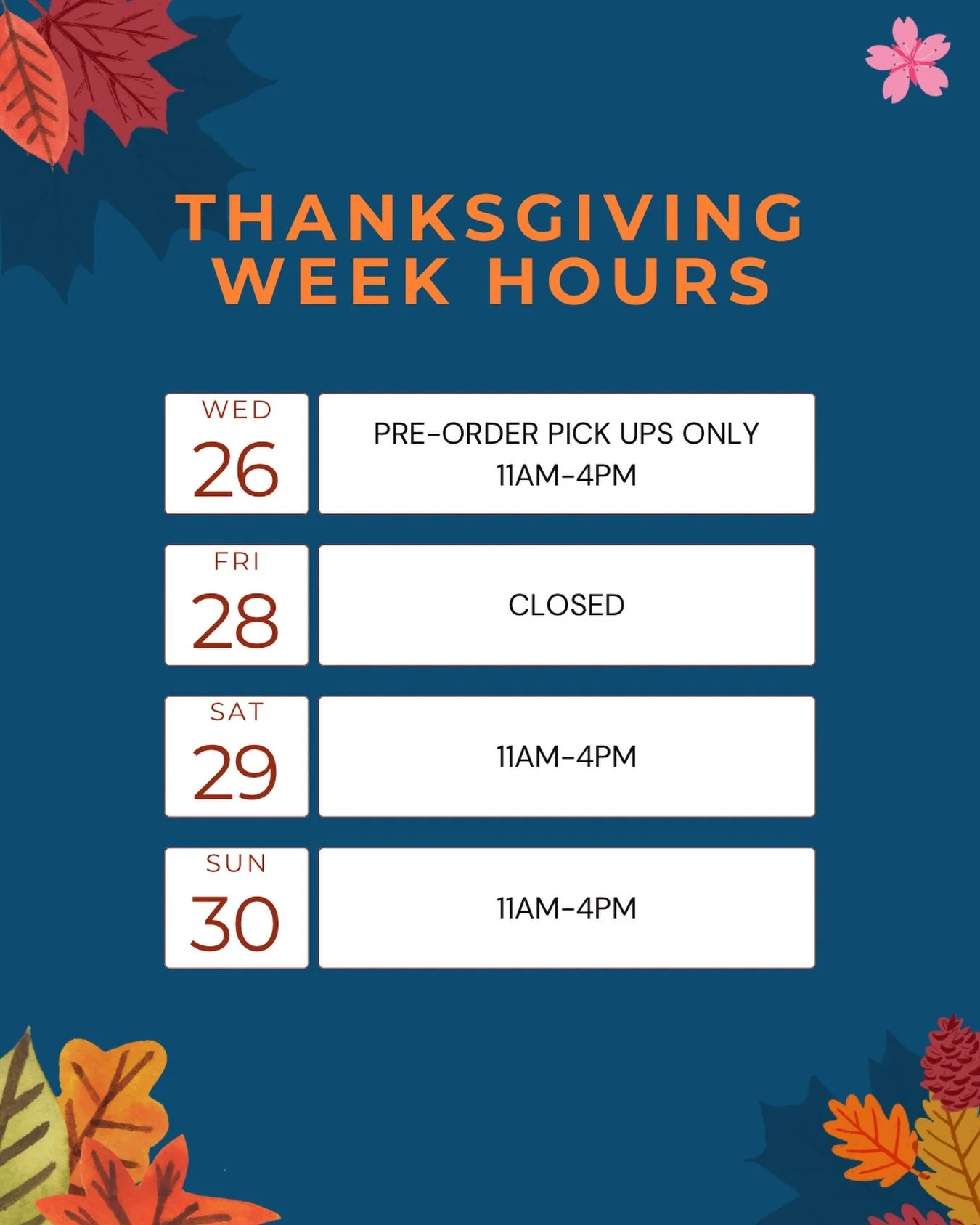 THANKSGIVING WEEK HOURS

WED
26

PRE-ORDER PICK UPS ONLY
11AM-4PM

FRI
28

CLOSED

SAT
29

11AM-4PM

SUN
30

11AM-4PM